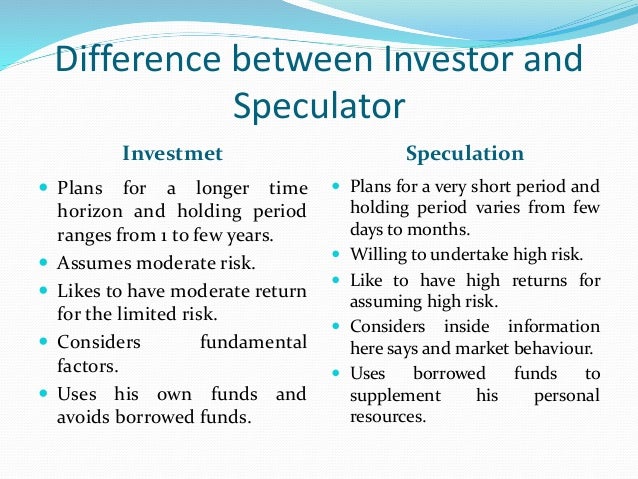 Difference between Investor and Speculator

Investmet

- Plans for a longer time horizon and holding period ranges from 1 to few years.
- Assumes moderate risk.
- Likes to have moderate return for the limited risk.
- Considers fundamental factors.
- Uses his own funds and avoids borrowed funds.

Speculation

- Plans for a very short period and holding period varies from few days to months.
- Willing to undertake high risk.
- Like to have high returns for assuming high risk.
- Considers inside information here says and market behaviour.
- Uses borrowed funds to supplement his personal resources.